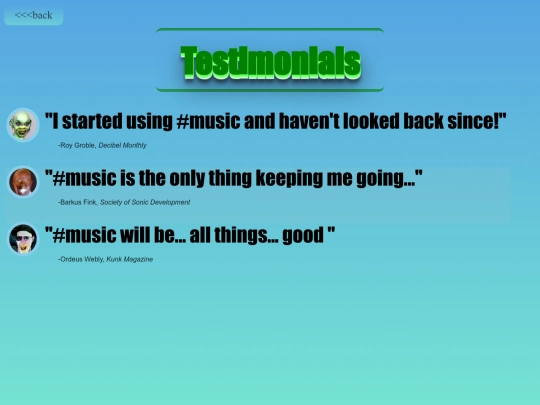 <<<back

Testimonials

"I started using #music and haven't looked back since!"

-Roy Groble, Decibel Monthly

"#music is the only thing keeping me going..."

-Barkus Fink, Society of Sonic Development

"#music will be... all things... good "

-Ordeus Webly, Kunk Magazine